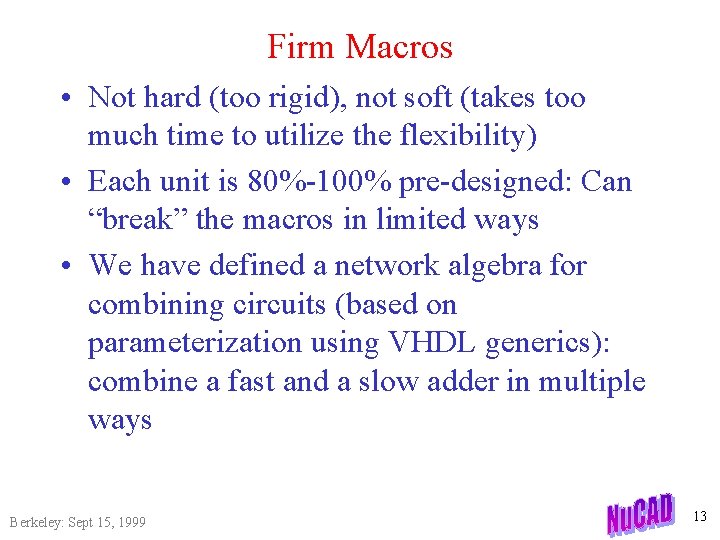 Firm Macros

• Not hard (too rigid), not soft (takes too much time to utilize the flexibility)

• Each unit is 80%-100% pre-designed: Can “break” the macros in limited ways

• We have defined a network algebra for combining circuits (based on parameterization using VHDL generics): combine a fast and a slow adder in multiple ways

Berkeley: Sept 15, 1999

NuCAD

13